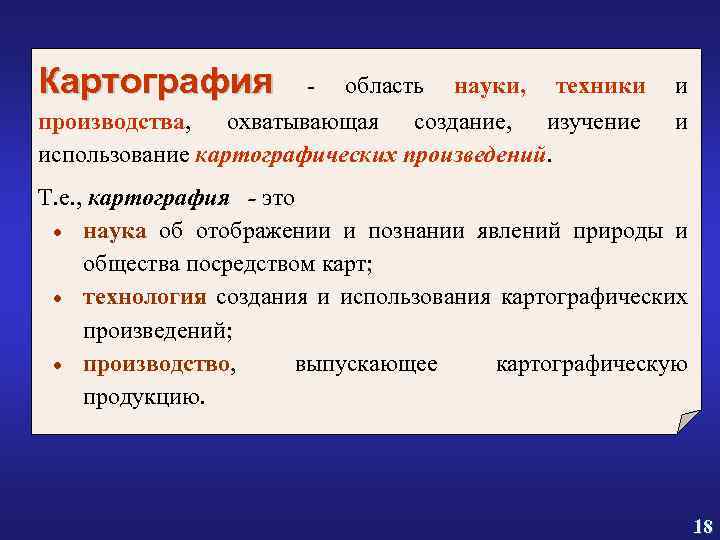 Картография - область науки, техники и производства, охватывающая создание, изучение и использование картографических произведений.

Т.е., картография - это

• наука об отображении и познании явлений природы и общества посредством карт;
• технология создания и использования картографических произведений;
• производство, выпускающее картографическую продукцию.

18